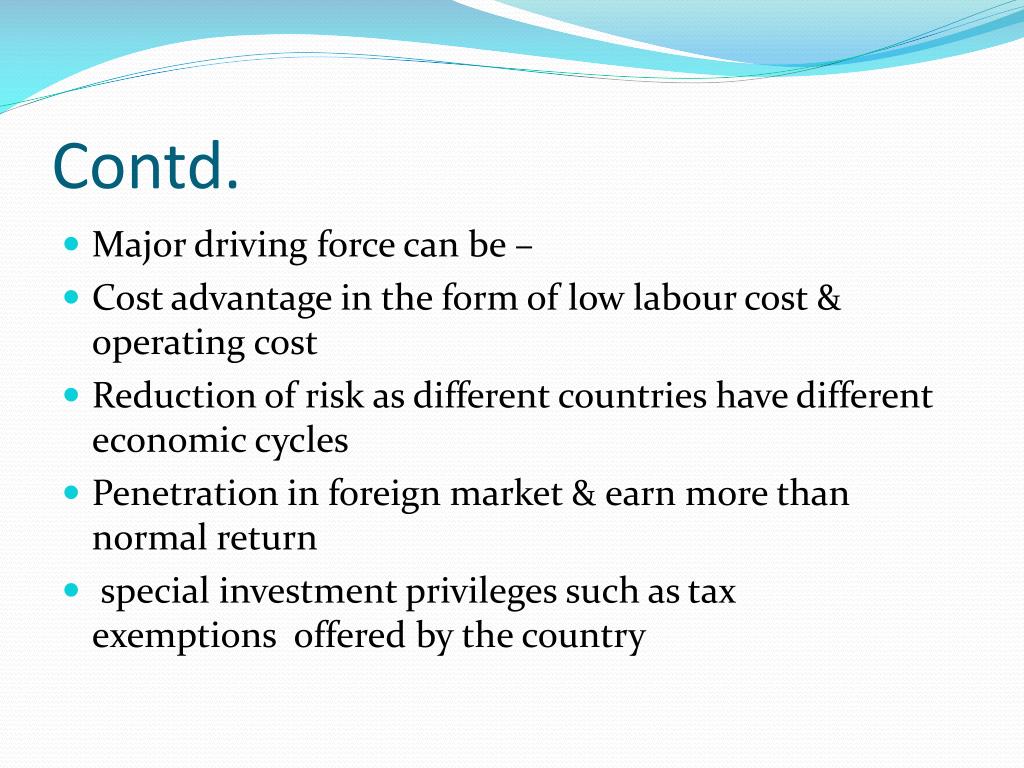 Contd.

- Major driving force can be –
- Cost advantage in the form of low labour cost & operating cost
- Reduction of risk as different countries have different economic cycles
- Penetration in foreign market & earn more than normal return
- special investment privileges such as tax exemptions offered by the country